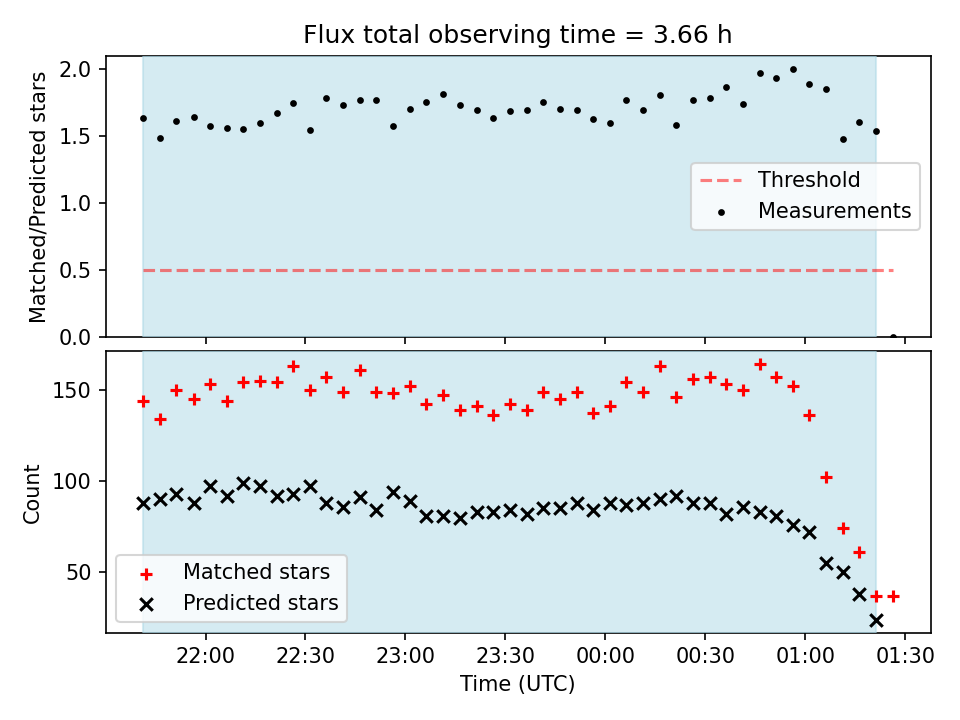 Flux total observing time = 3.66 h

Matched/Predicted stars

2.0
1.5
1.0
0.5
0.0

Threshold
Measurements

Count

150
100
50

Matched stars
Predicted stars

22:00 22:30 23:00 23:30 00:00 00:30 01:00 01:30

Time (UTC)